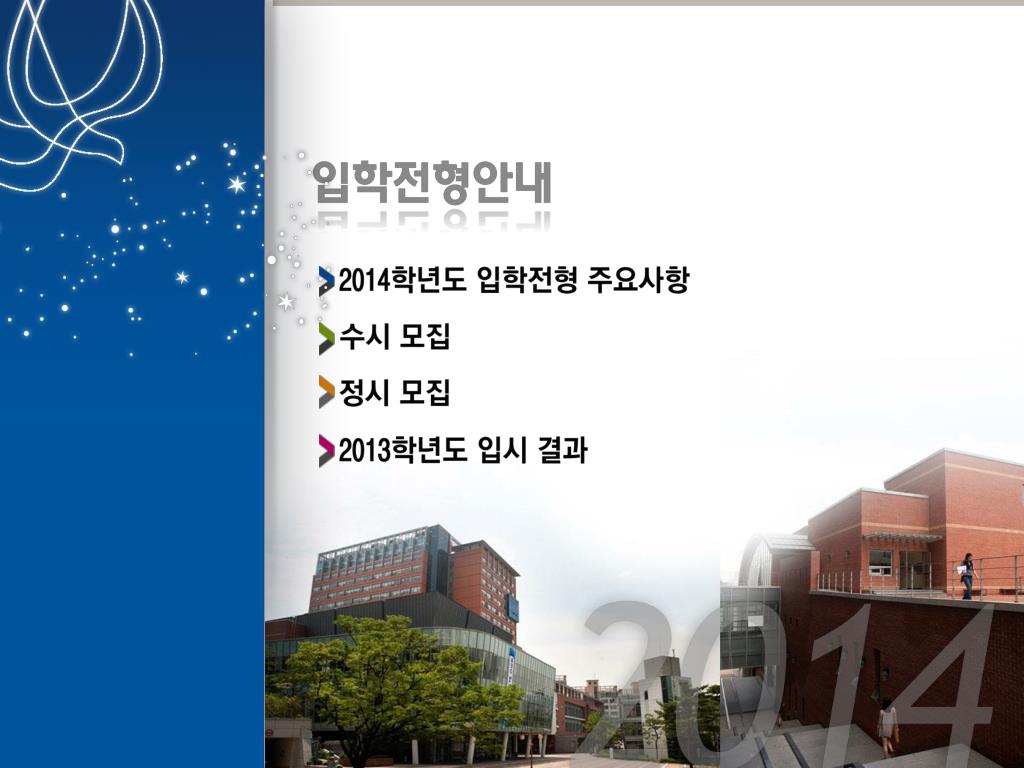 입학전형안내

2014학년도 입학전형 주요사항

수시 모집

정시 모집

2013학년도 입시 결과

2014